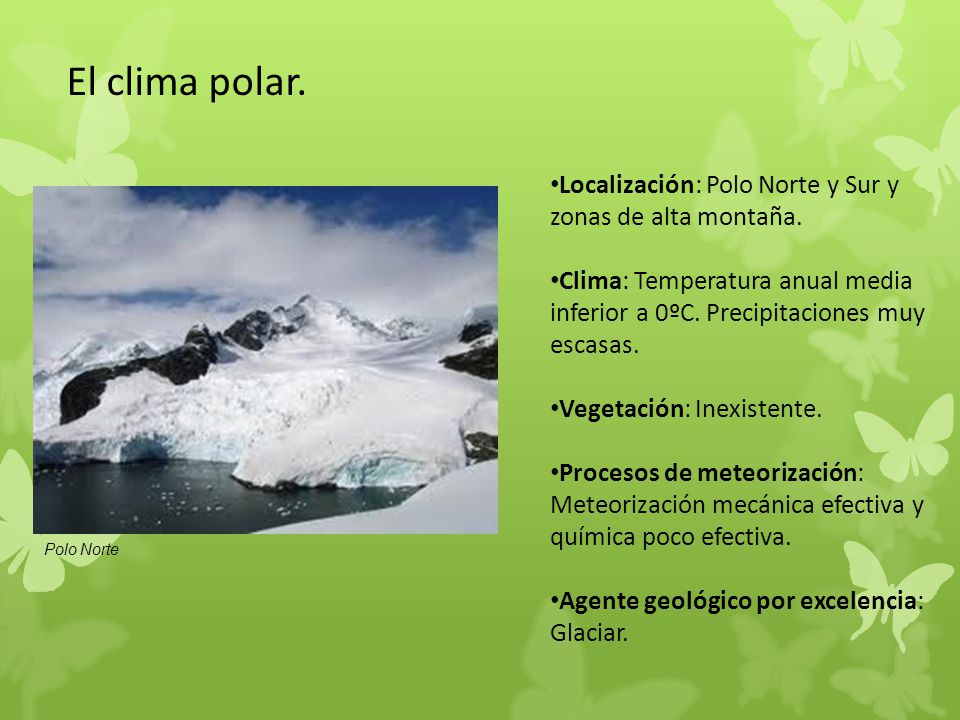 El clima polar.

Polo Norte

•Localización: Polo Norte y Sur y zonas de alta montaña.

•Clima: Temperatura anual media inferior a 0ºC. Precipitaciones muy escasas.

•Vegetación: Inexistente.

•Procesos de meteorización: Meteorización mecánica efectiva y química poco efectiva.

•Agente geológico por excelencia: Glaciar.